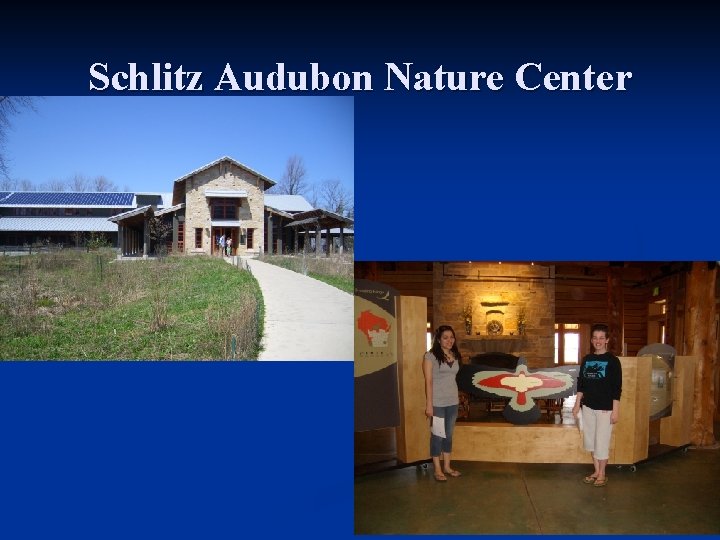 Schlitz Audubon Nature Center